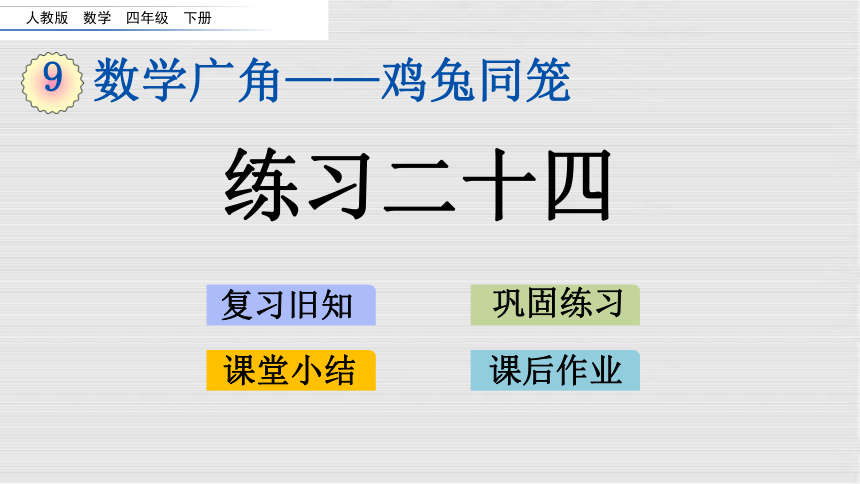 人教版 数学 四年级 下册

9 数学广角——鸡兔同笼

练习二十四

复习旧知

巩固练习

课堂小结

课后作业